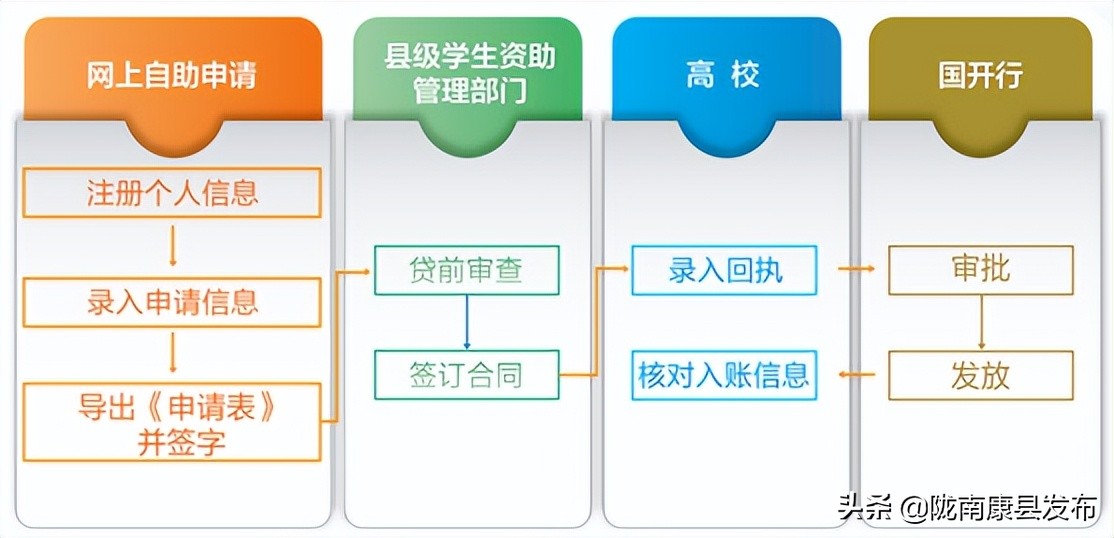 网上自助申请

注册个人信息

录入申请信息

导出《申请表》并签字

县级学生资助管理部门

贷前审查

签订合同

高 校

录入回执

核对入账信息

国开行

审批

发放

头条 @陇南康县发布